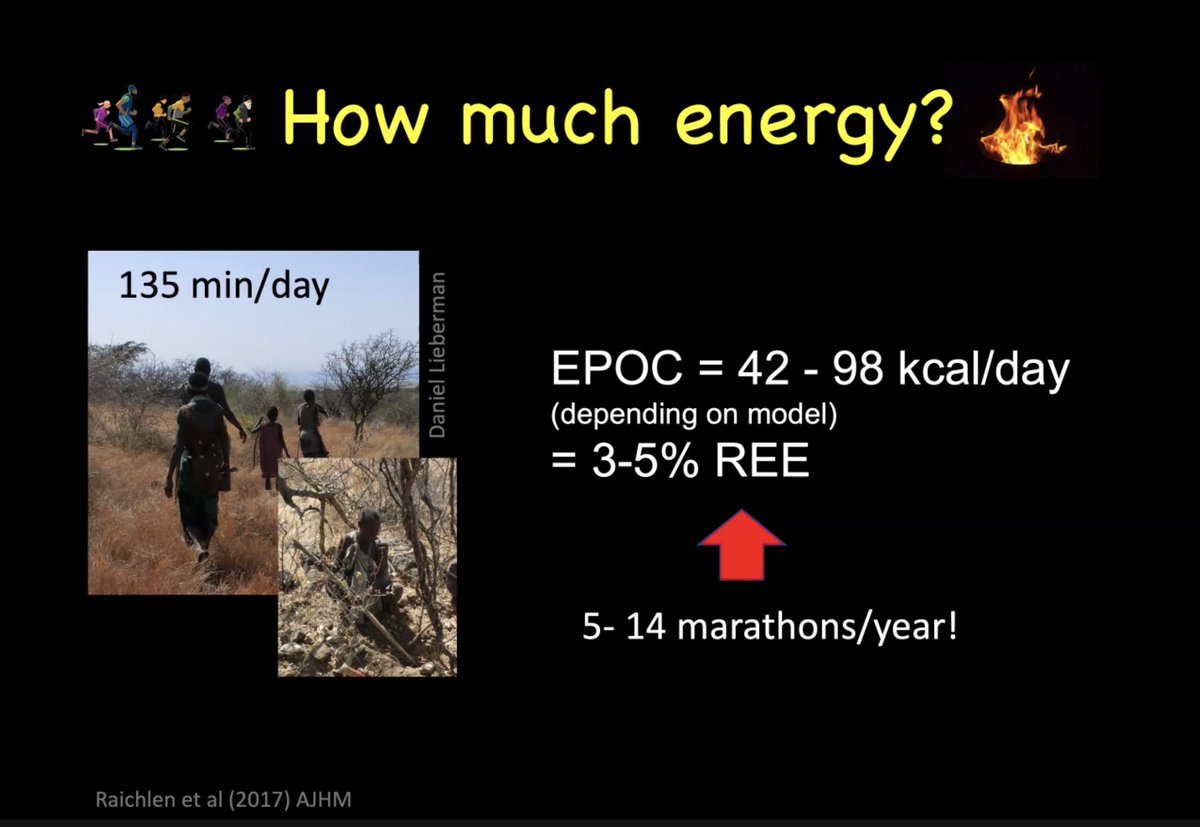 How much energy?

135 min/day

Daniel Lieberman

EPOC = 42 - 98 kcal/day
(depending on model)
= 3-5% REE

5- 14 marathons/year!

Raichlen et al (2017) AJHM